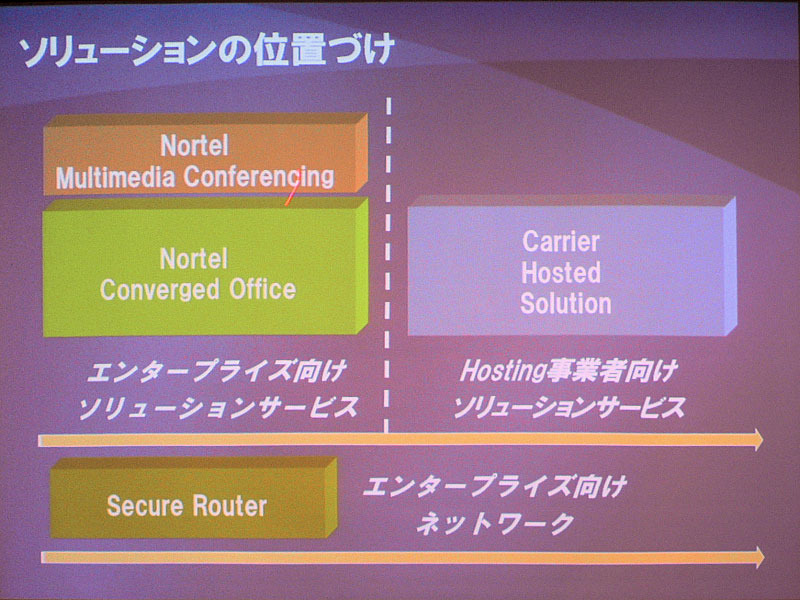 ソリューションの位置づけ

Nortel
Multimedia Conferencing

Nortel
Converged Office

Carrier
Hosted
Solution

エンタープライズ向け
ソリューションサービス

Hosting事業者向け
ソリューションサービス

Secure Router

エンタープライズ向け
ネットワーク